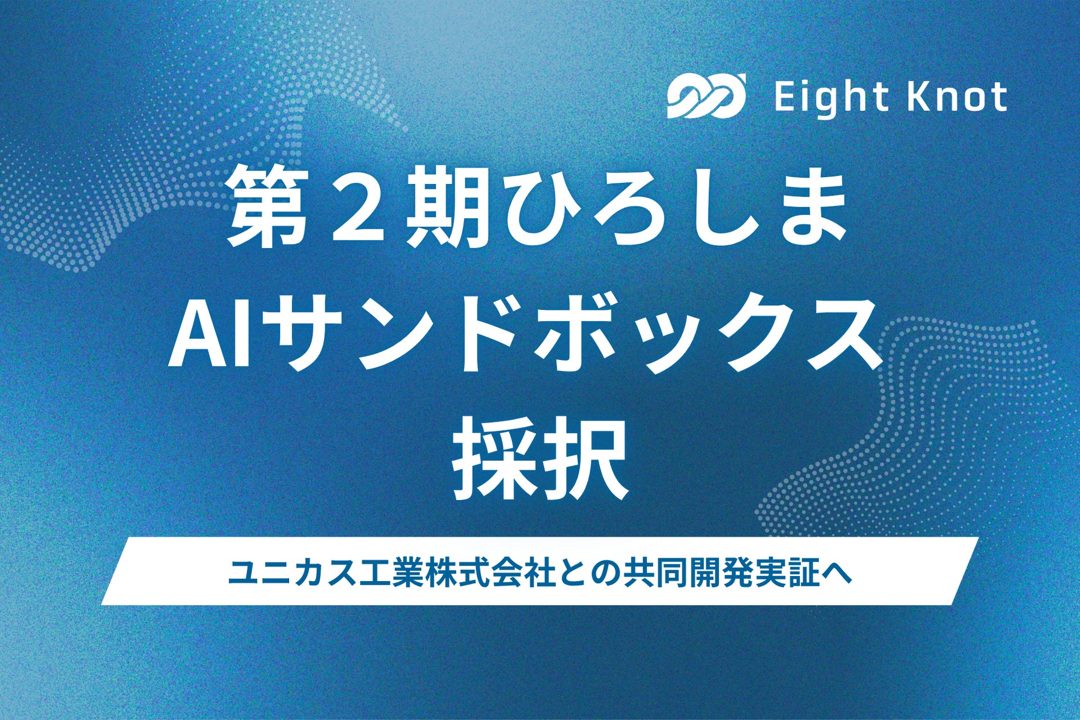 Eight Knot

第２期ひろしま AIサンドボックス 採択

ユニカス工業株式会社との共同開発実証へ